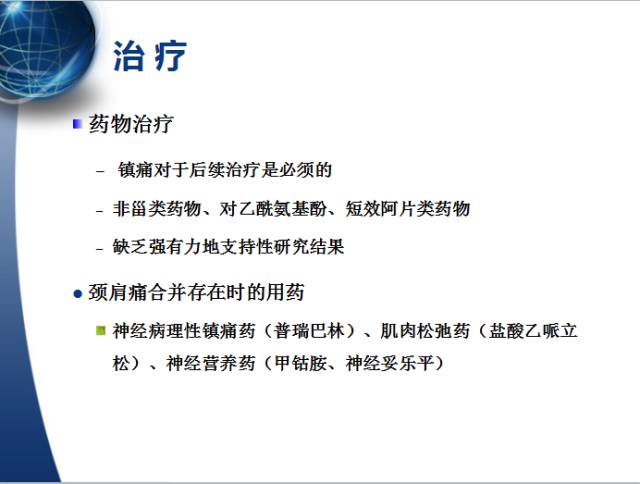 治疗

药物治疗

– 镇痛对于后续治疗是必须的

– 非甾类药物、对乙酰氨基酚、短效阿片类药物

– 缺乏强有力地支持性研究结果

颈肩痛合并存在时的用药

神经病理性镇痛药（普瑞巴林）、肌肉松弛药（盐酸乙哌立松）、神经营养药（甲钴胺、神经妥乐平）